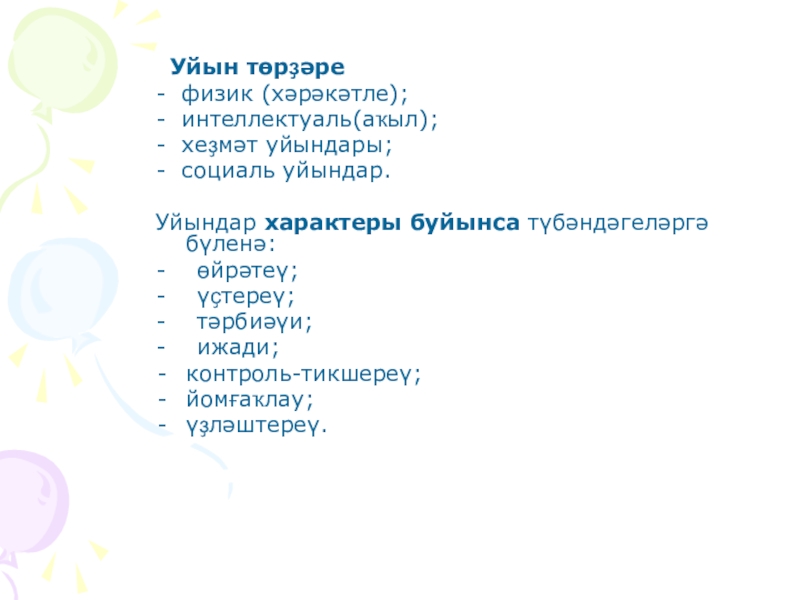 Уйын төрҙәре
- физик (хәрәкәтле);
- интеллектуаль(аҡыл);
- хеҙмәт уйындары;
- социаль уйындар.

Уйындар характеры буйынса түбәндәгеләргә бүленә:
- өйрәтеү;
- үҫтереү;
- тәрбиәүи;
- ижади;
- контроль-тикшереү;
- йомғаҡлау;
- үҙләштереү.